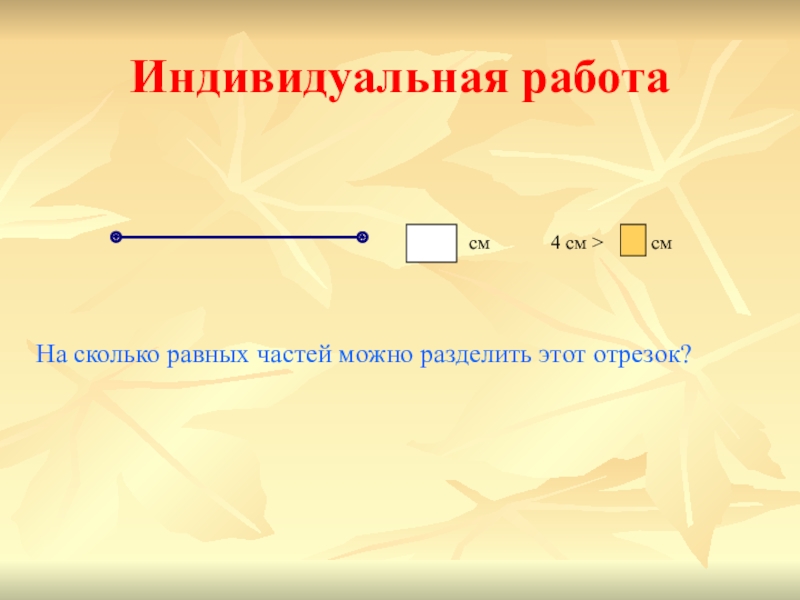 Индивидуальная работа

см

4 см > см

На сколько равных частей можно разделить этот отрезок?